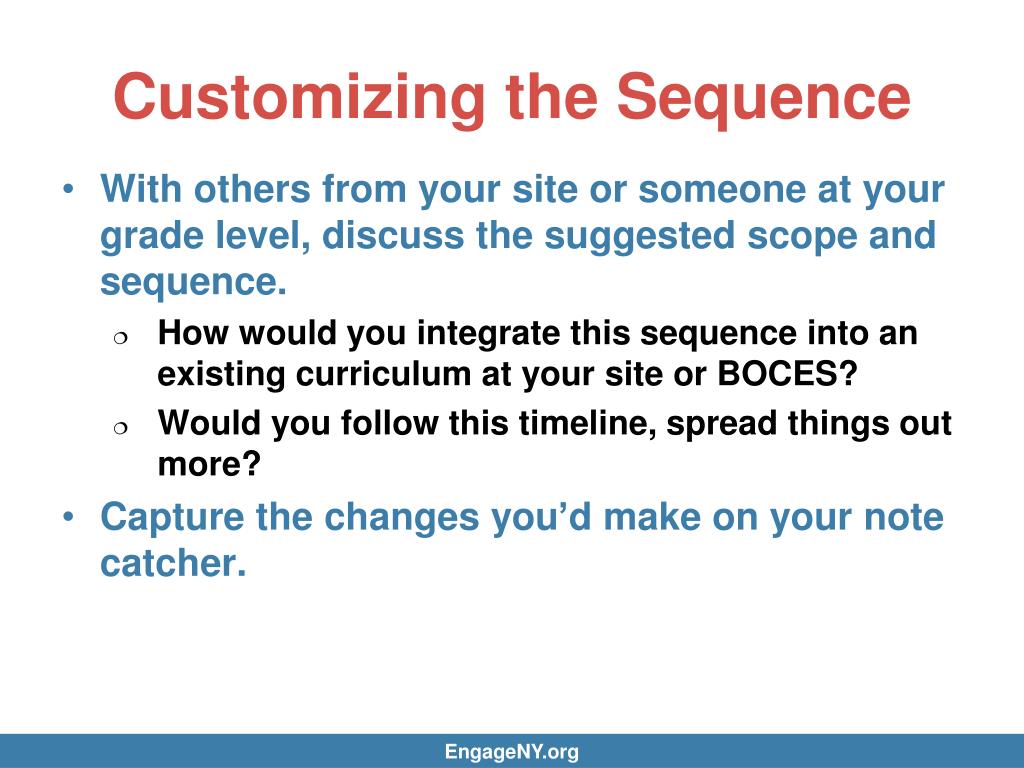 Customizing the Sequence

• With others from your site or someone at your grade level, discuss the suggested scope and sequence.
  ❍ How would you integrate this sequence into an existing curriculum at your site or BOCES?
  ❍ Would you follow this timeline, spread things out more?
• Capture the changes you'd make on your note catcher.

EngageNY.org